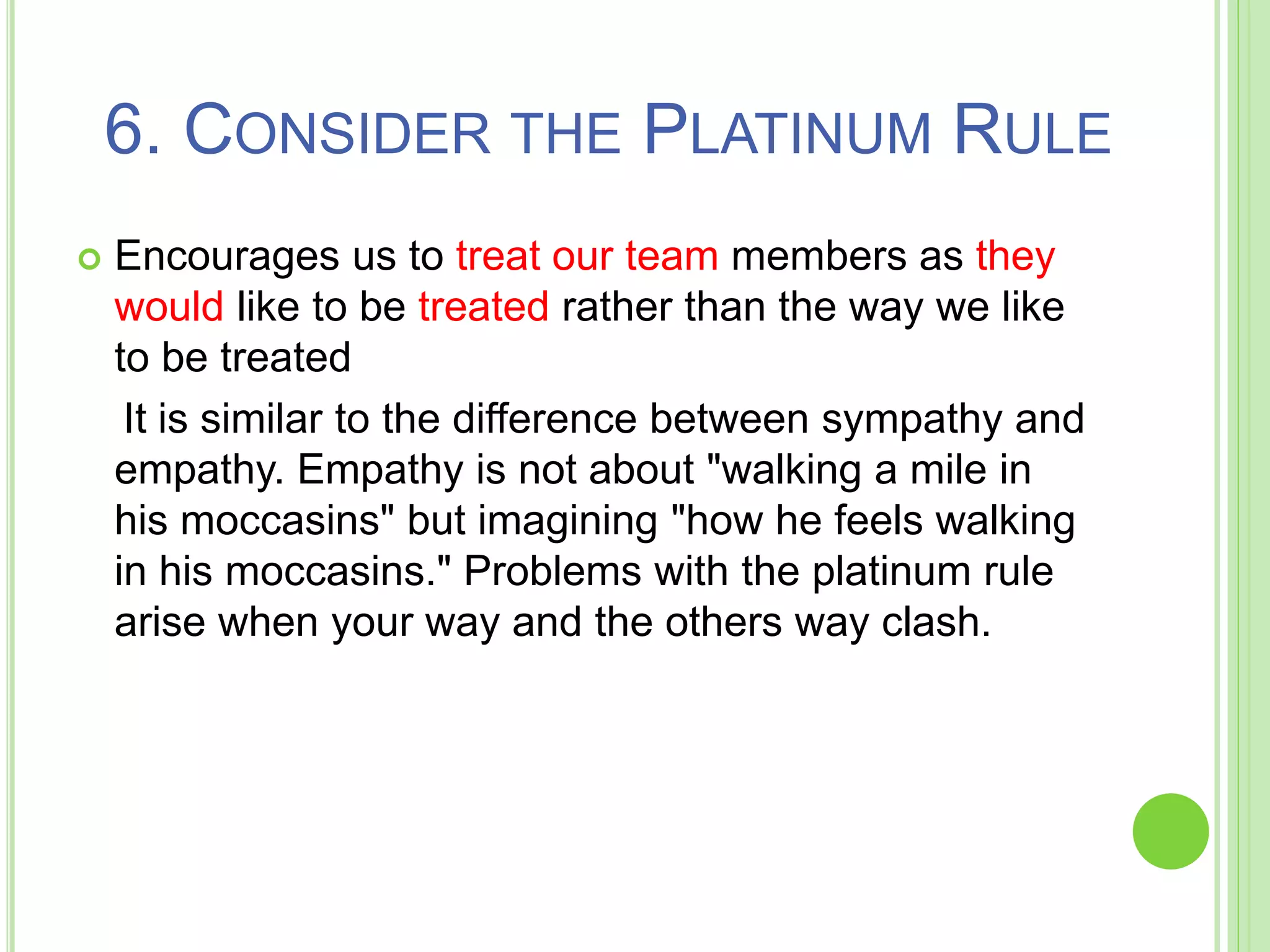 6. CONSIDER THE PLATINUM RULE

Encourages us to treat our team members as they would like to be treated rather than the way we like to be treated

It is similar to the difference between sympathy and empathy. Empathy is not about "walking a mile in his moccasins" but imagining "how he feels walking in his moccasins." Problems with the platinum rule arise when your way and the others way clash.